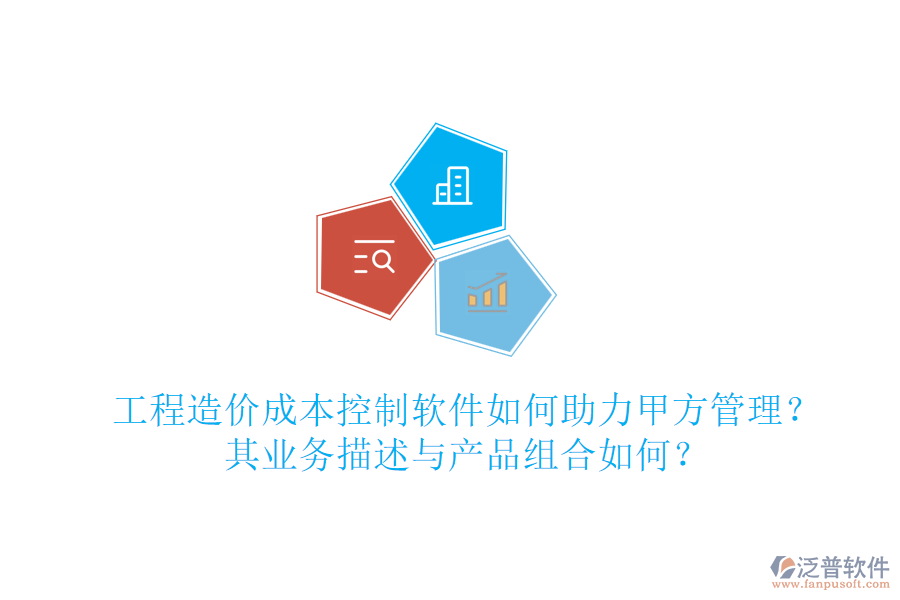 工程造价成本控制软件如何助力甲方管理？
其业务描述与产品组合如何？

泛普软件
www.fanpusoft.com